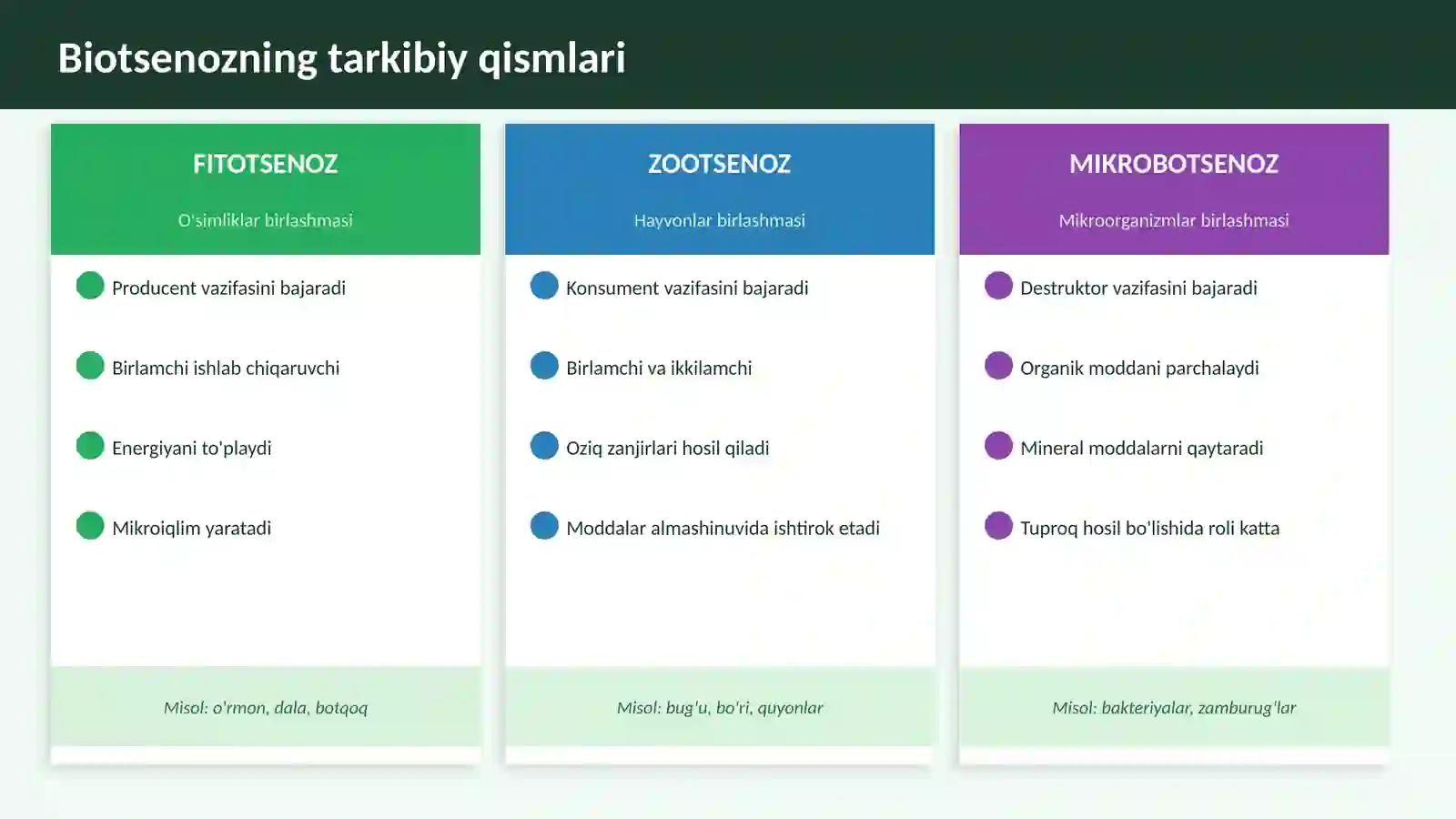 Biotsenozning tarkibiy qismlari

FITOTSENOZ

O'simliklar birlashmasi

Producent vazifasini bajaradi

Birlamchi ishlab chiqaruvchi

Energiyani to'playdi

Mikroiqlim yaratadi

Misol: o'rmon, dala, botqoq

ZOOTSENOZ

Hayvonlar birlashmasi

Konsument vazifasini bajaradi

Birlamchi va ikkilamchi

Oziq zanjirlari hosil qiladi

Moddalar almashinuvida ishtirok etadi

Misol: bug'u, bo'ri, quyonlar

MIKROBOTSENOZ

Mikroorganizmlar birlashmasi

Destruktor vazifasini bajaradi

Organik moddani parchalaydi

Mineral moddalarni qaytaradi

Tuproq hosil bo'lishida roli katta

Misol: bakteriyalar, zamburug'lar